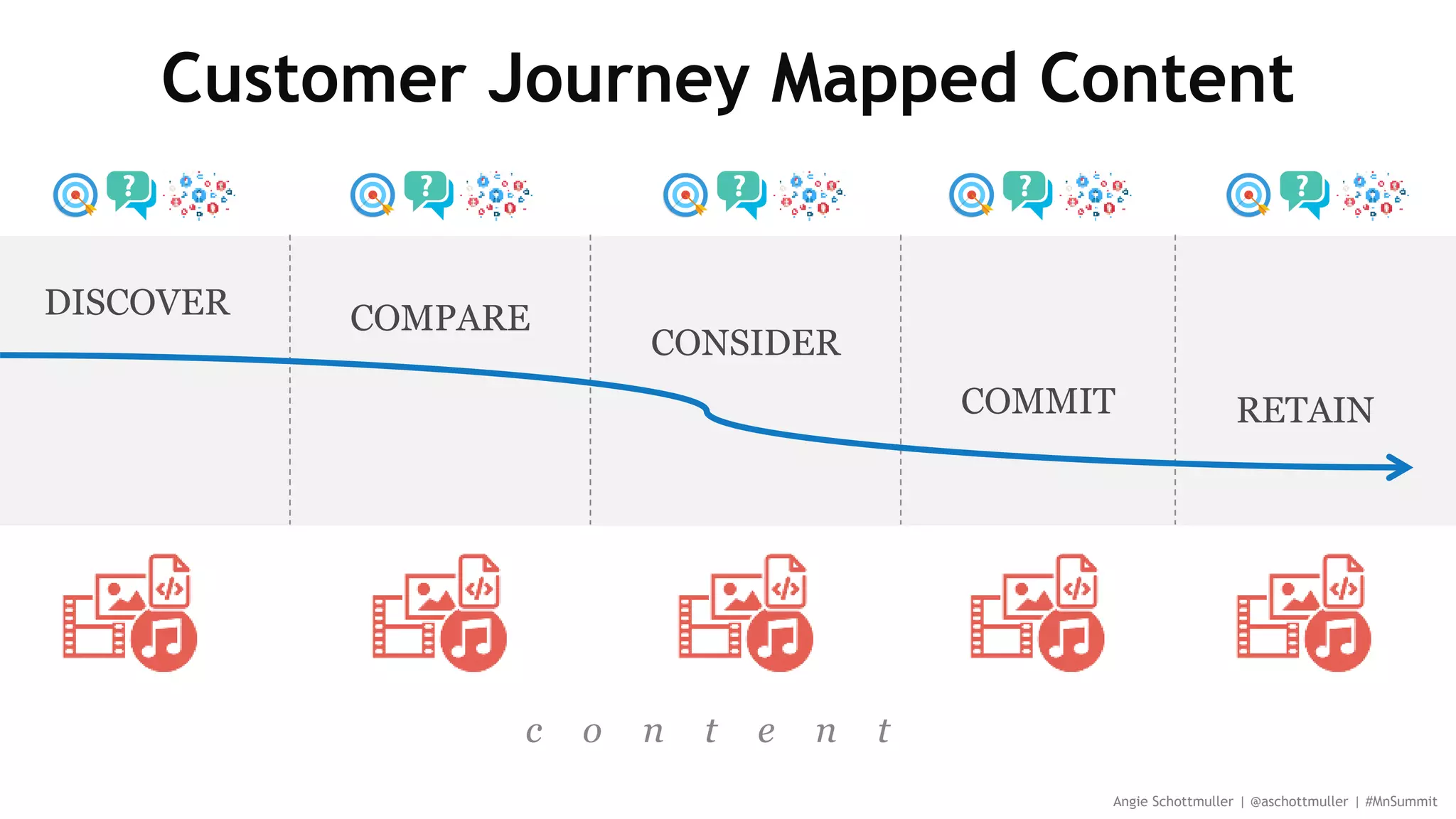 Customer Journey Mapped Content

DISCOVER

COMPARE

CONSIDER

COMMIT

RETAIN

c o n t e n t

Angie Schottmuller | @aschottmuller | #MnSummit